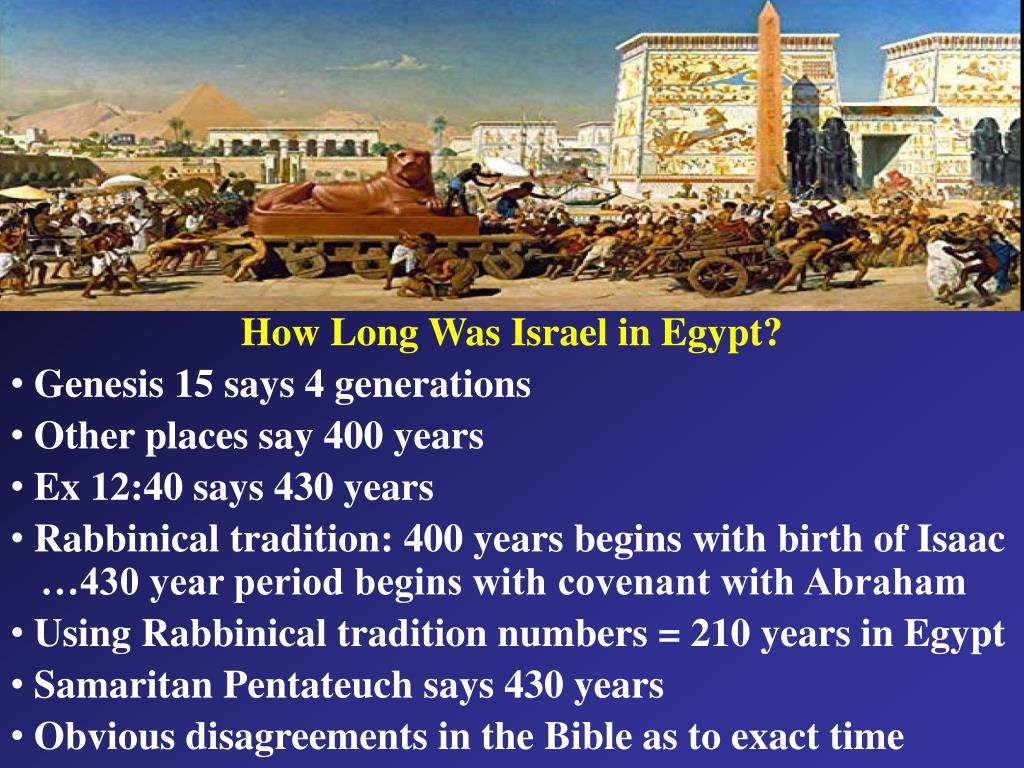 How Long Was Israel in Egypt?

• Genesis 15 says 4 generations
• Other places say 400 years
• Ex 12:40 says 430 years
• Rabbinical tradition: 400 years begins with birth of Isaac …430 year period begins with covenant with Abraham
• Using Rabbinical tradition numbers = 210 years in Egypt
• Samaritan Pentateuch says 430 years
• Obvious disagreements in the Bible as to exact time